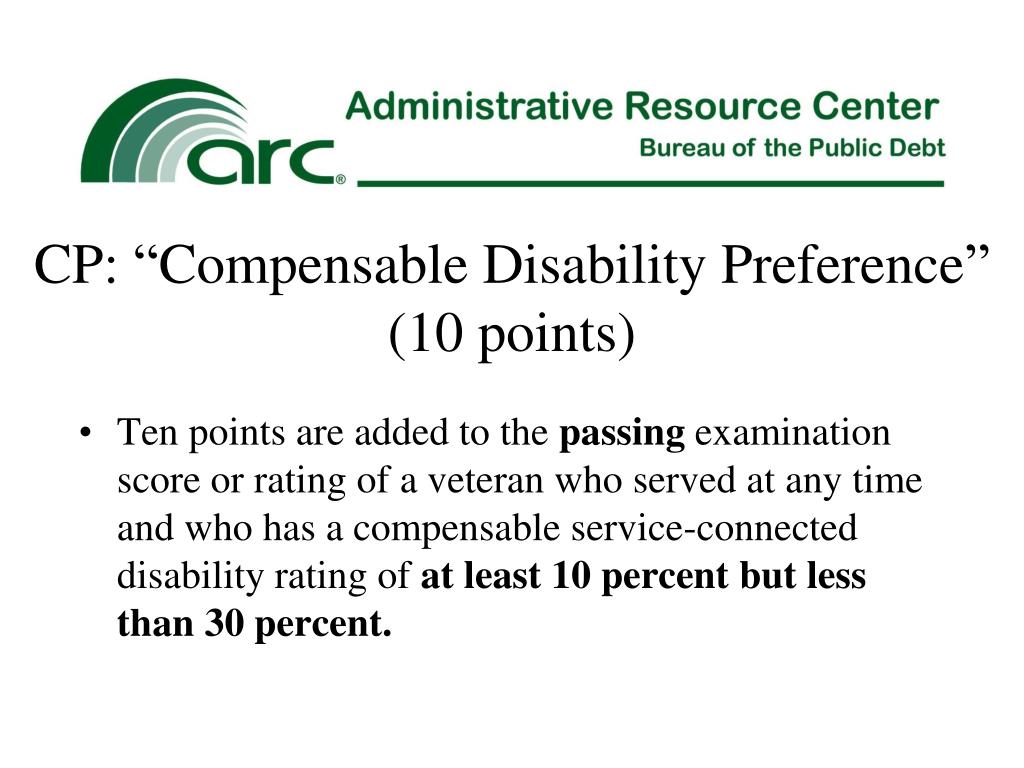 arc®

Administrative Resource Center

Bureau of the Public Debt

CP: “Compensable Disability Preference” (10 points)

• Ten points are added to the passing examination score or rating of a veteran who served at any time and who has a compensable service-connected disability rating of at least 10 percent but less than 30 percent.